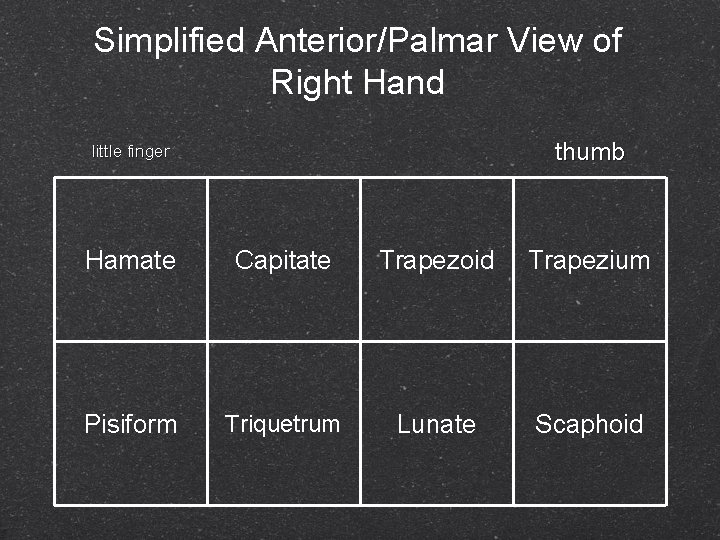 Simplified Anterior/Palmar View of Right Hand

little finger

thumb

| Hamate | Capitate | Trapezoid | Trapezium |
|---|---|---|---|
| Pisiform | Triquetrum | Lunate | Scaphoid |